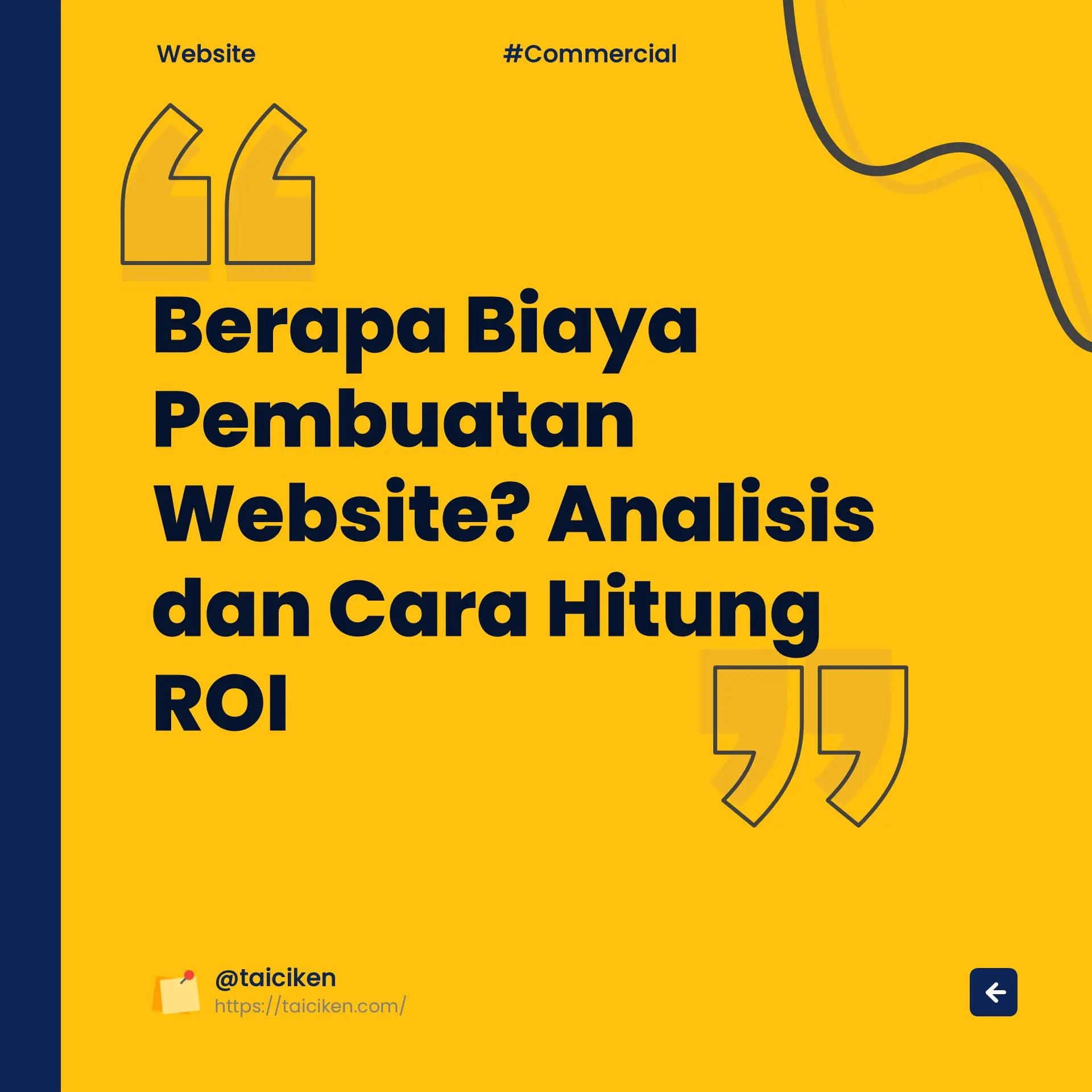 Website

#Commercial

Berapa Biaya Pembuatan Website? Analisis dan Cara Hitung ROI

@taiciken
https://taiciken.com/